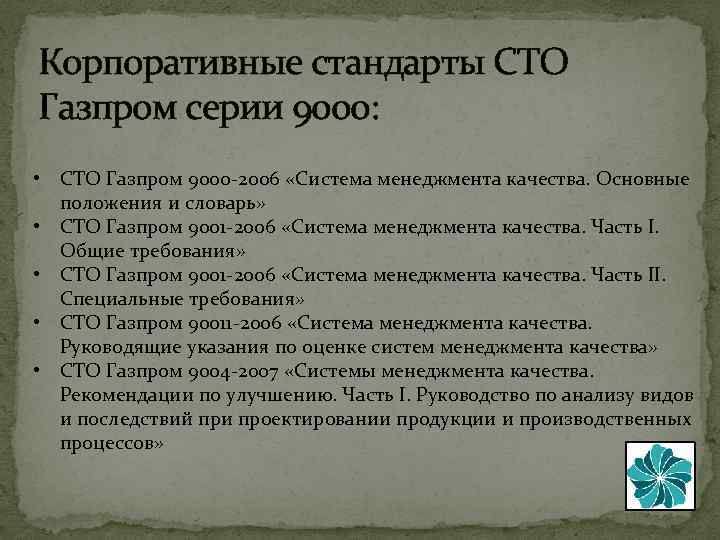 Корпоративные стандарты СТО Газпром серии 9000:

• СТО Газпром 9000-2006 «Система менеджмента качества. Основные положения и словарь»
• СТО Газпром 9001-2006 «Система менеджмента качества. Часть I. Общие требования»
• СТО Газпром 9001-2006 «Система менеджмента качества. Часть II. Специальные требования»
• СТО Газпром 90011-2006 «Система менеджмента качества. Руководящие указания по оценке систем менеджмента качества»
• СТО Газпром 9004-2007 «Системы менеджмента качества. Рекомендации по улучшению. Часть I. Руководство по анализу видов и последствий при проектировании продукции и производственных процессов»